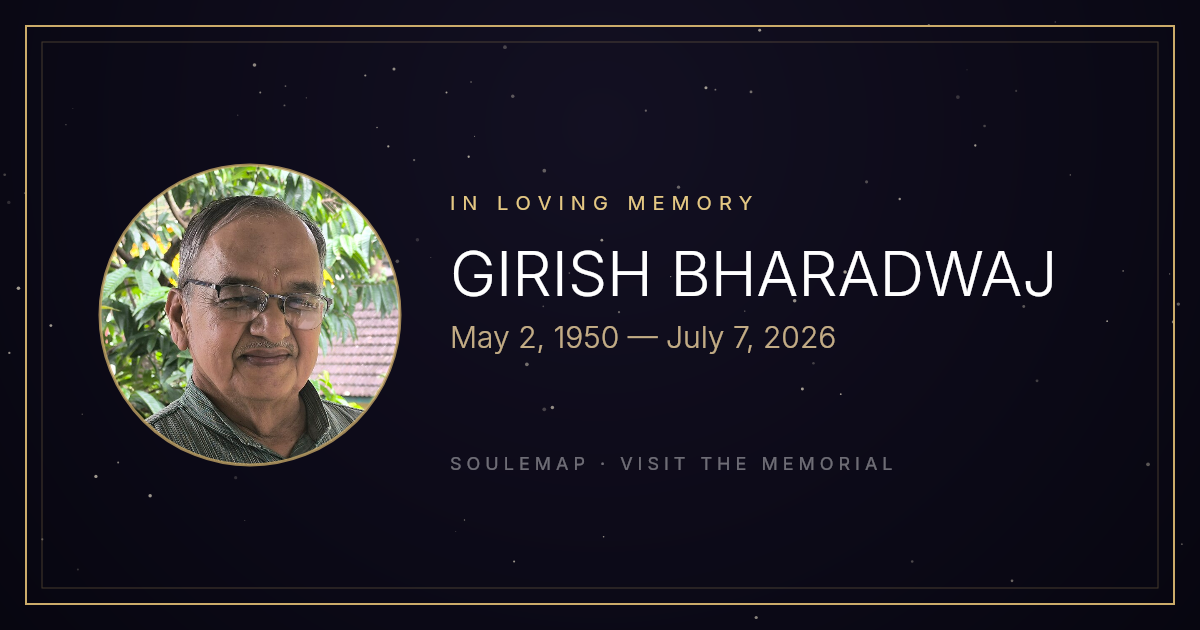 IN LOVING MEMORY

GIRISH BHARADWAJ

May 2, 1950 — July 7, 2026

SOULEMAP · VISIT THE MEMORIAL